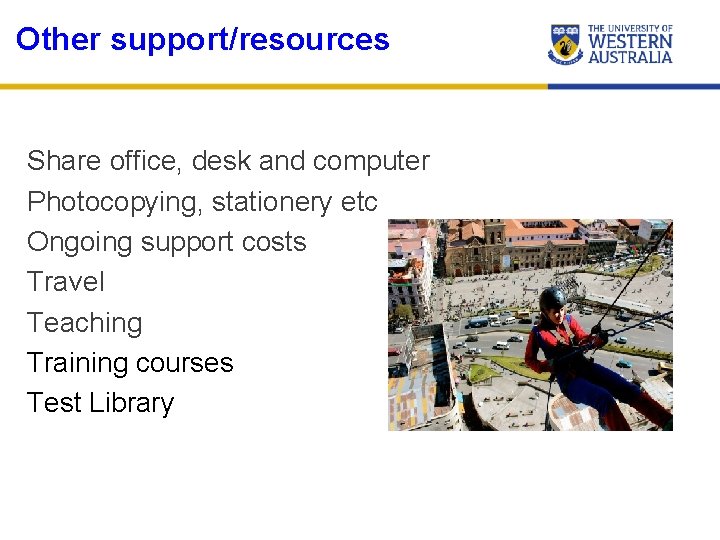 Other support/resources

THE UNIVERSITY OF
WESTERN
AUSTRALIA

Share office, desk and computer
Photocopying, stationery etc
Ongoing support costs
Travel
Teaching
Training courses
Test Library